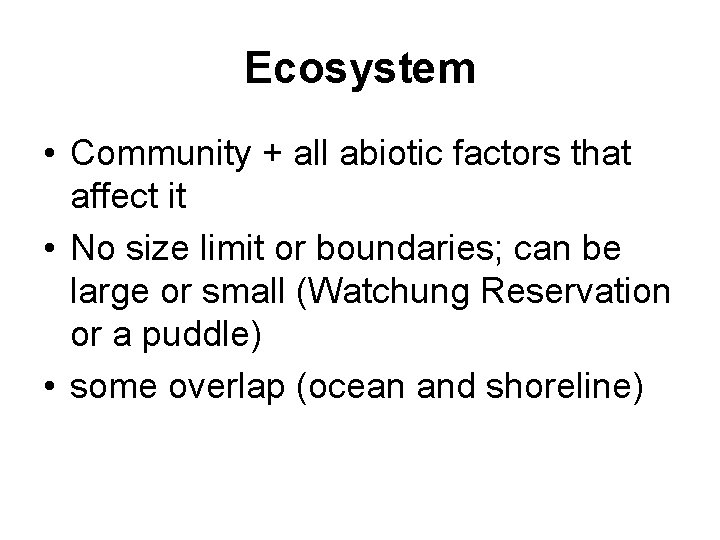 Ecosystem

• Community + all abiotic factors that affect it

• No size limit or boundaries; can be large or small (Watchung Reservation or a puddle)

• some overlap (ocean and shoreline)